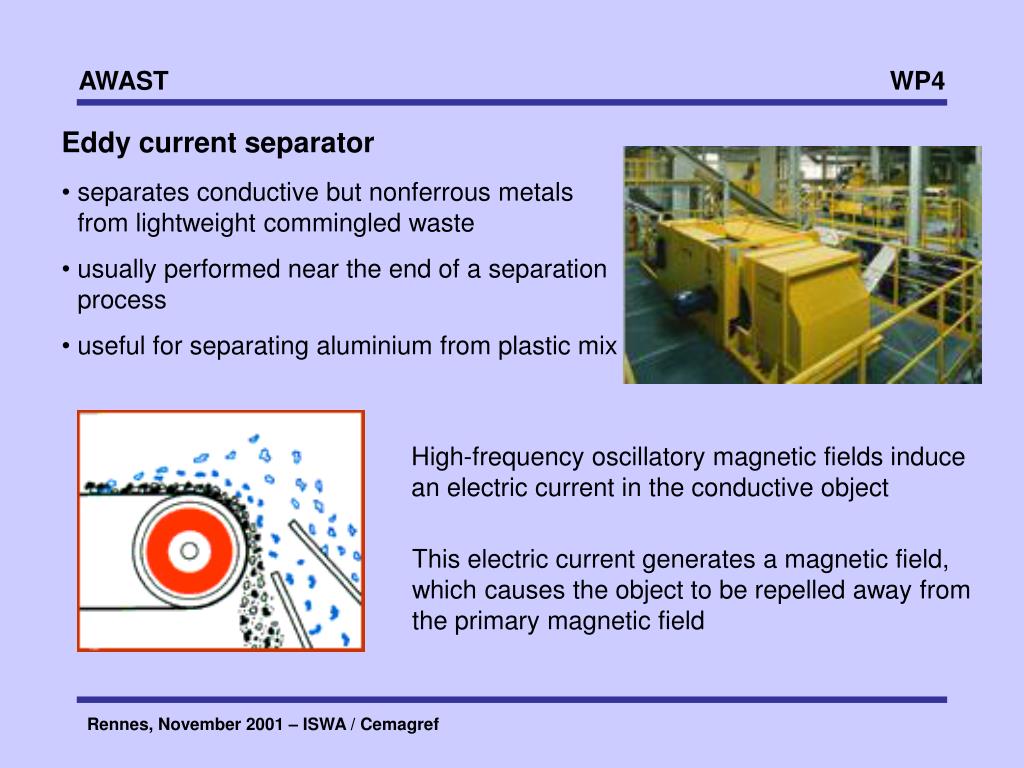 AWAST

WP4

Eddy current separator

• separates conductive but nonferrous metals from lightweight commingled waste

• usually performed near the end of a separation process

• useful for separating aluminium from plastic mix

High-frequency oscillatory magnetic fields induce an electric current in the conductive object

This electric current generates a magnetic field, which causes the object to be repelled away from the primary magnetic field

Rennes, November 2001 – ISWA / Cemagref